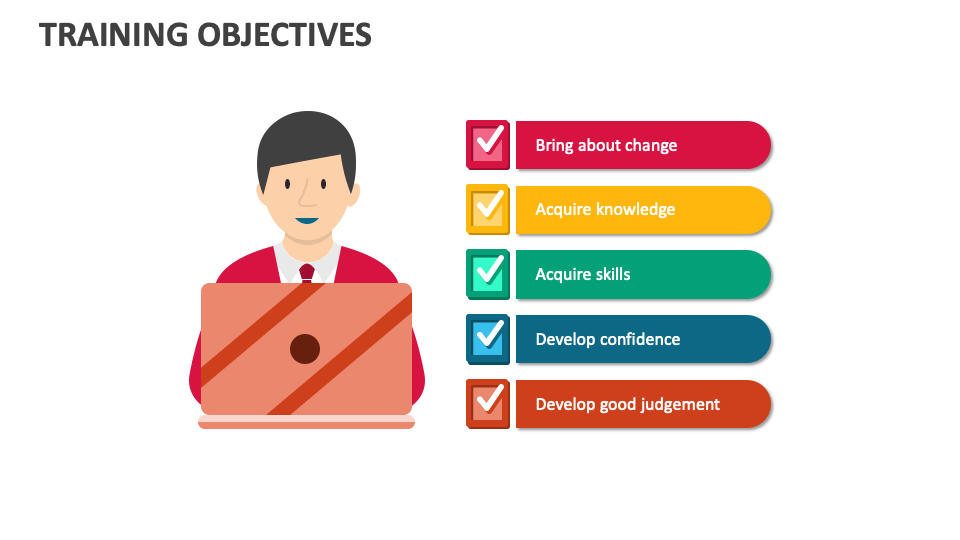 TRAINING OBJECTIVES

Bring about change

Acquire knowledge

Acquire skills

Develop confidence

Develop good judgement